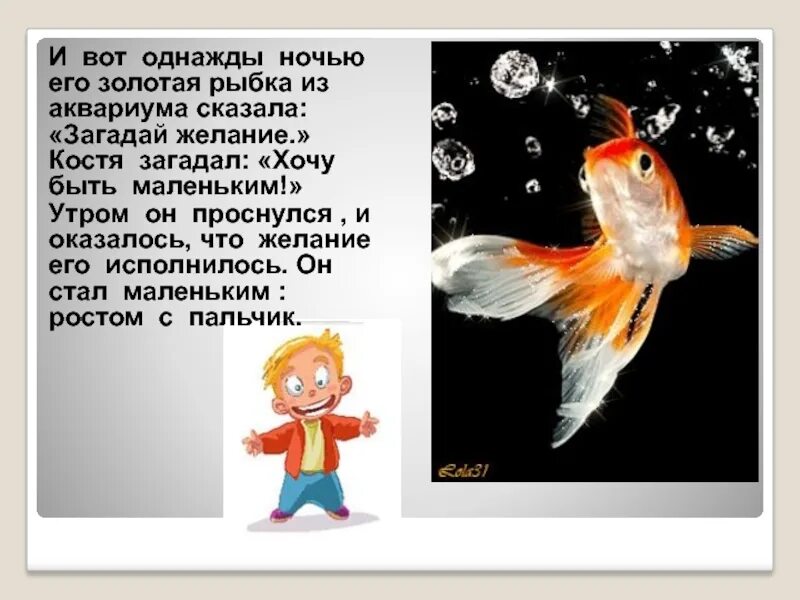 И вот однажды ночью его золотая рыбка из аквариума сказала: «Загадай желание.» Костя загадал: «Хочу быть маленьким!» Утром он проснулся , и оказалось, что желание его исполнилось. Он стал маленьким : ростом с пальчик.

Lola31